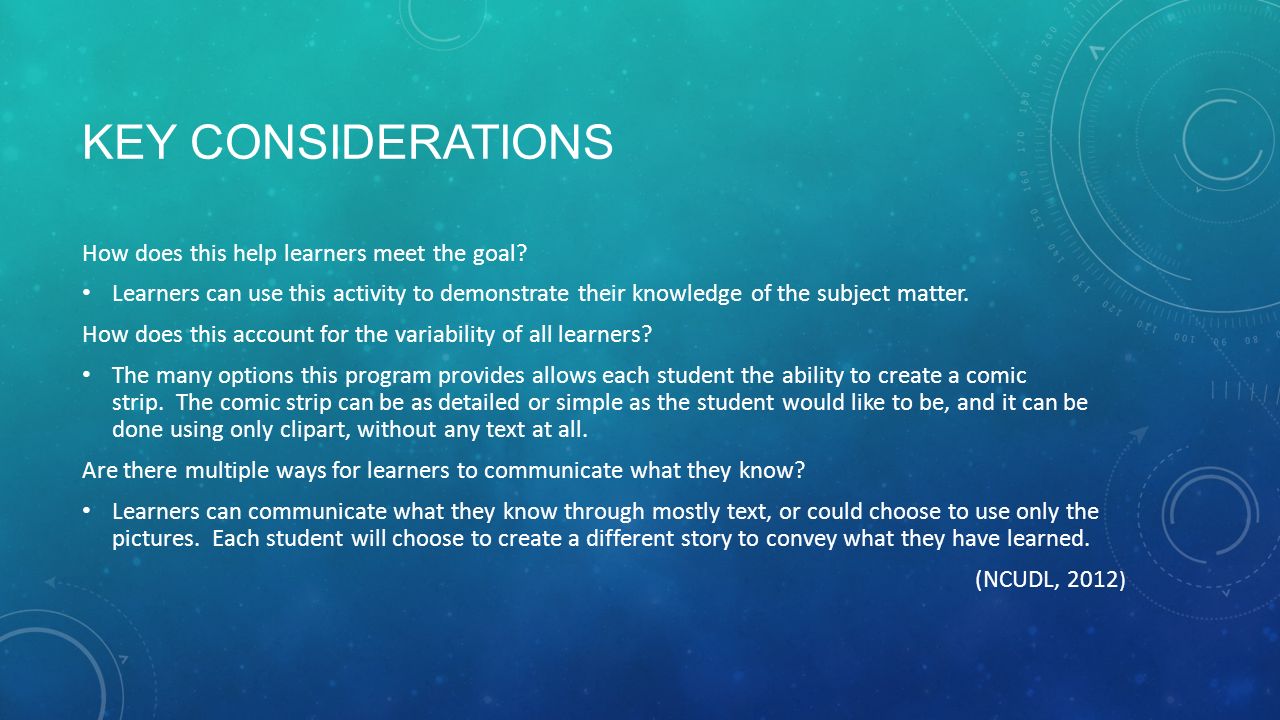 KEY CONSIDERATIONS

How does this help learners meet the goal?

• Learners can use this activity to demonstrate their knowledge of the subject matter.

How does this account for the variability of all learners?

• The many options this program provides allows each student the ability to create a comic strip. The comic strip can be as detailed or simple as the student would like to be, and it can be done using only clipart, without any text at all.

Are there multiple ways for learners to communicate what they know?

• Learners can communicate what they know through mostly text, or could choose to use only the pictures. Each student will choose to create a different story to convey what they have learned.

(NCUDL, 2012)